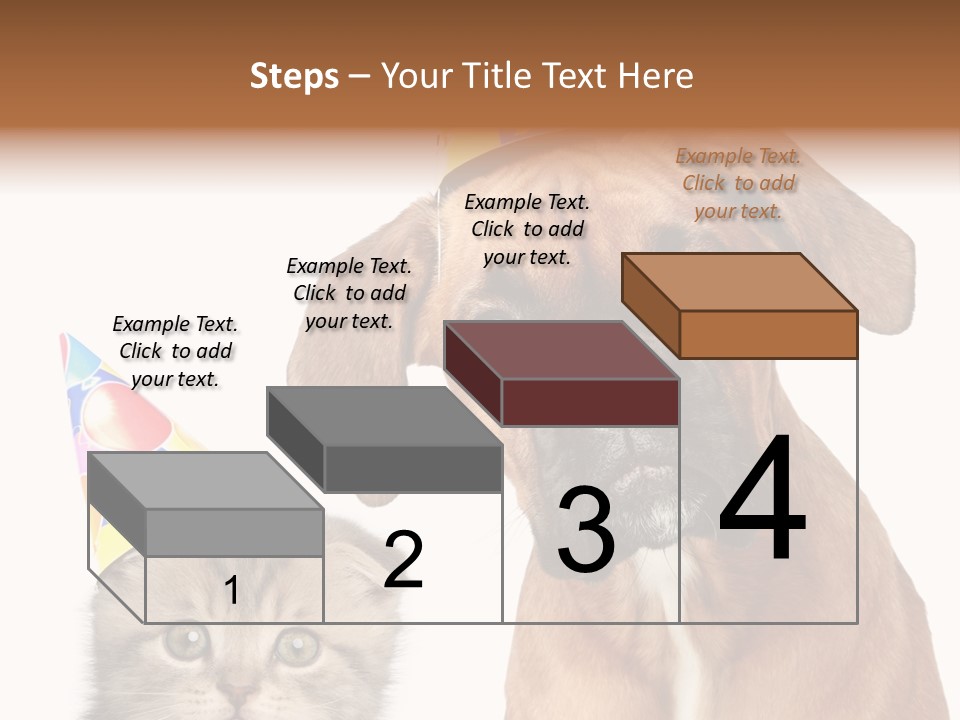 Steps – Your Title Text Here

Example Text. Click to add your text.

Example Text. Click to add your text.

Example Text. Click to add your text.

Example Text. Click to add your text.

1

2

3

4